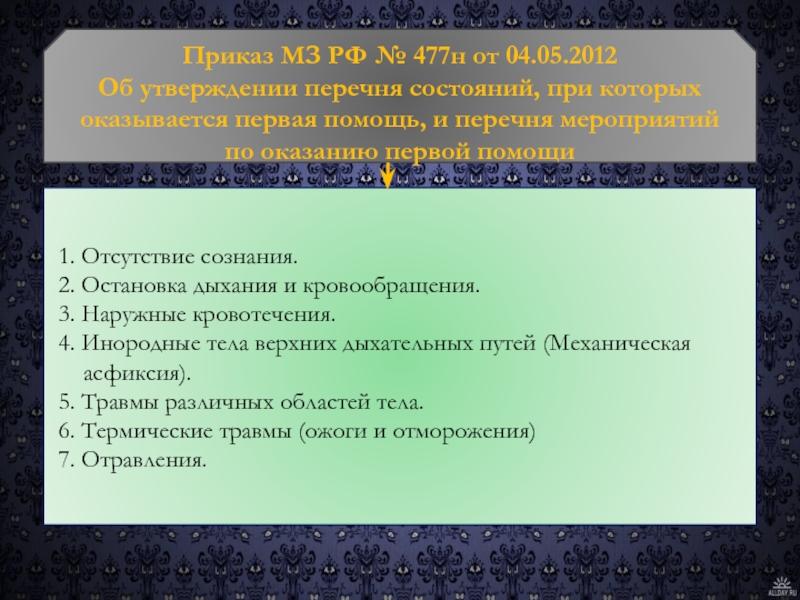 Приказ МЗ РФ № 477н от 04.05.2012
Об утверждении перечня состояний, при которых оказывается первая помощь, и перечня мероприятий по оказанию первой помощи

1. Отсутствие сознания.
2. Остановка дыхания и кровообращения.
3. Наружные кровотечения.
4. Инородные тела верхних дыхательных путей (Механическая асфиксия).
5. Травмы различных областей тела.
6. Термические травмы (ожоги и отморожения)
7. Отравления.

ALLDAY.RU